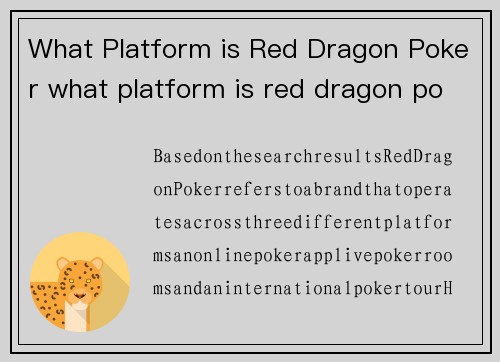 What Platform is Red Dragon Poker what platform is red dragon po

BasedonthesearchresultsRedDragonPokerreferstoabrandthatoperatesacrossthreedifferentplatformsanonlinepokerapplivepokerroomsandaninternationalpokertourH